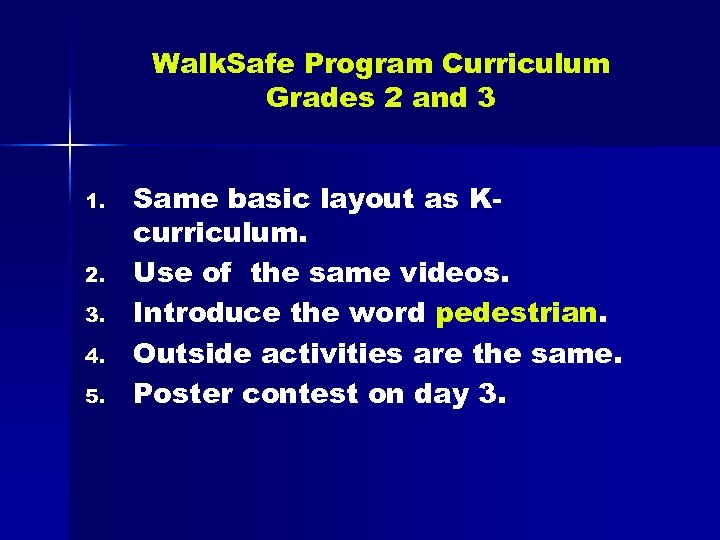 WalkSafe Program Curriculum
Grades 2 and 3

1. Same basic layout as K-curriculum.
2. Use of the same videos.
3. Introduce the word pedestrian.
4. Outside activities are the same.
5. Poster contest on day 3.